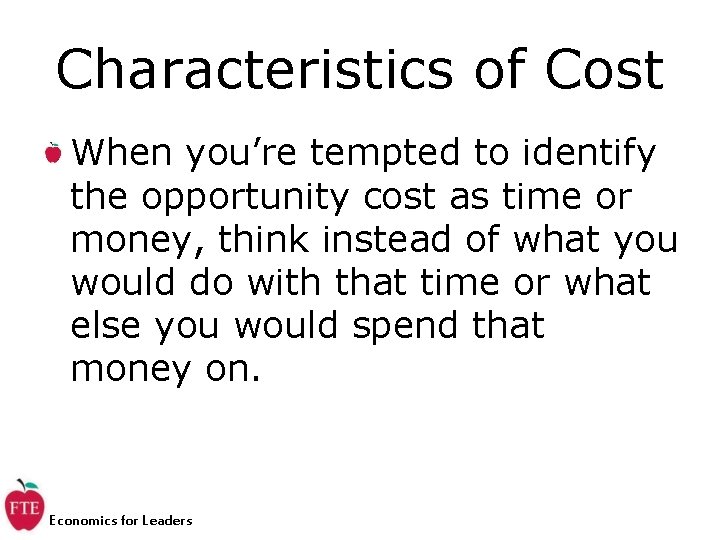 Characteristics of Cost

When you’re tempted to identify the opportunity cost as time or money, think instead of what you would do with that time or what else you would spend that money on.

FTE

Economics for Leaders